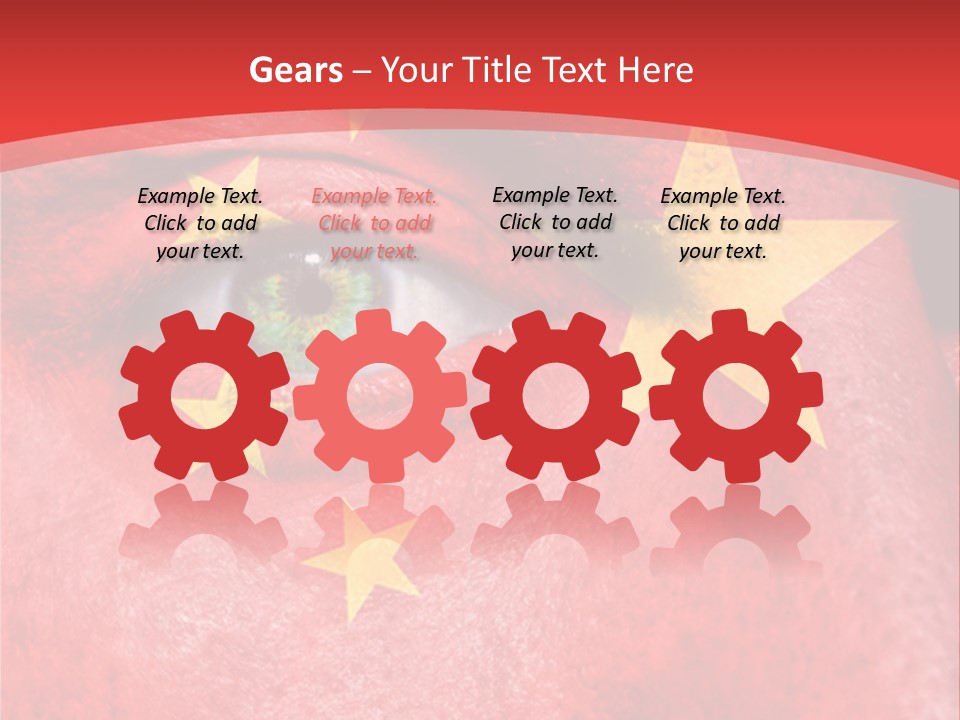 Gears – Your Title Text Here

Example Text. Click to add your text.

Example Text. Click to add your text.

Example Text. Click to add your text.

Example Text. Click to add your text.